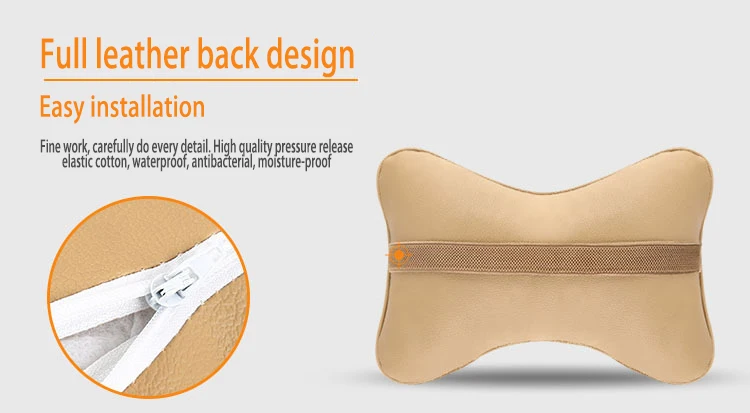 Full leather back design

Easy installation

Fine work, carefully do every detail. High quality pressure release elastic cotton, waterproof, antibacterial, moisture-proof